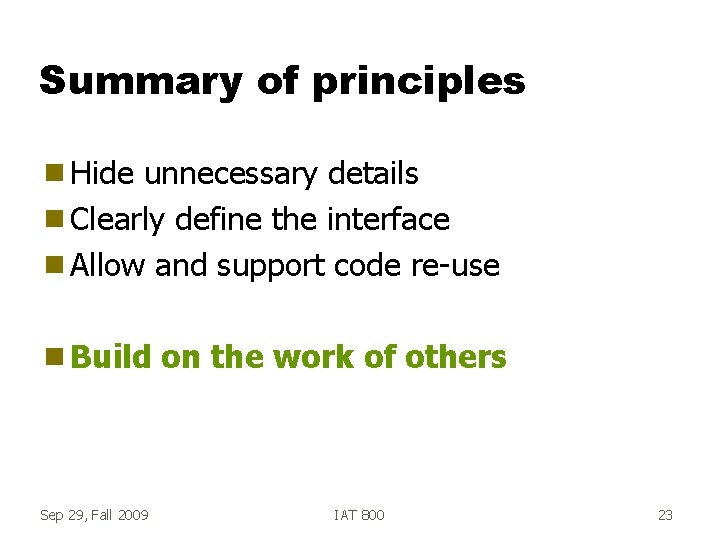 Summary of principles

Hide unnecessary details
Clearly define the interface
Allow and support code re-use

Build on the work of others

Sep 29, Fall 2009 IAT 800 23